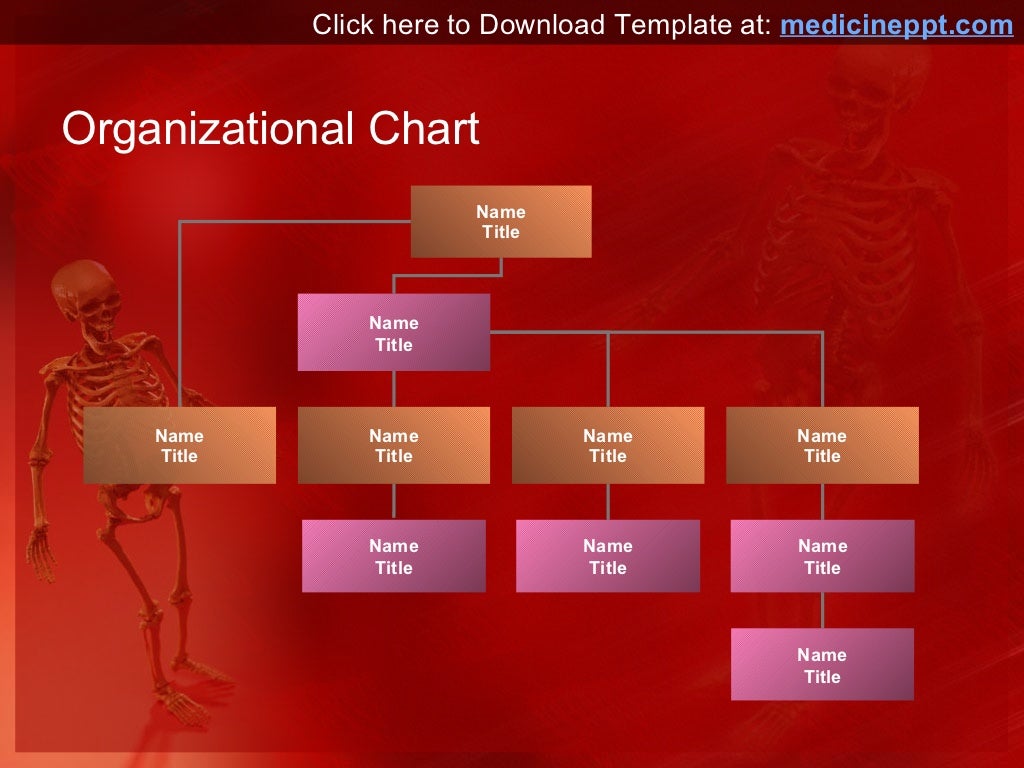 Click here to Download Template at: medicineppt.com

Organizational Chart

Name
Title

Name
Title

Name
Title

Name
Title

Name
Title

Name
Title

Name
Title

Name
Title

Name
Title

Name
Title